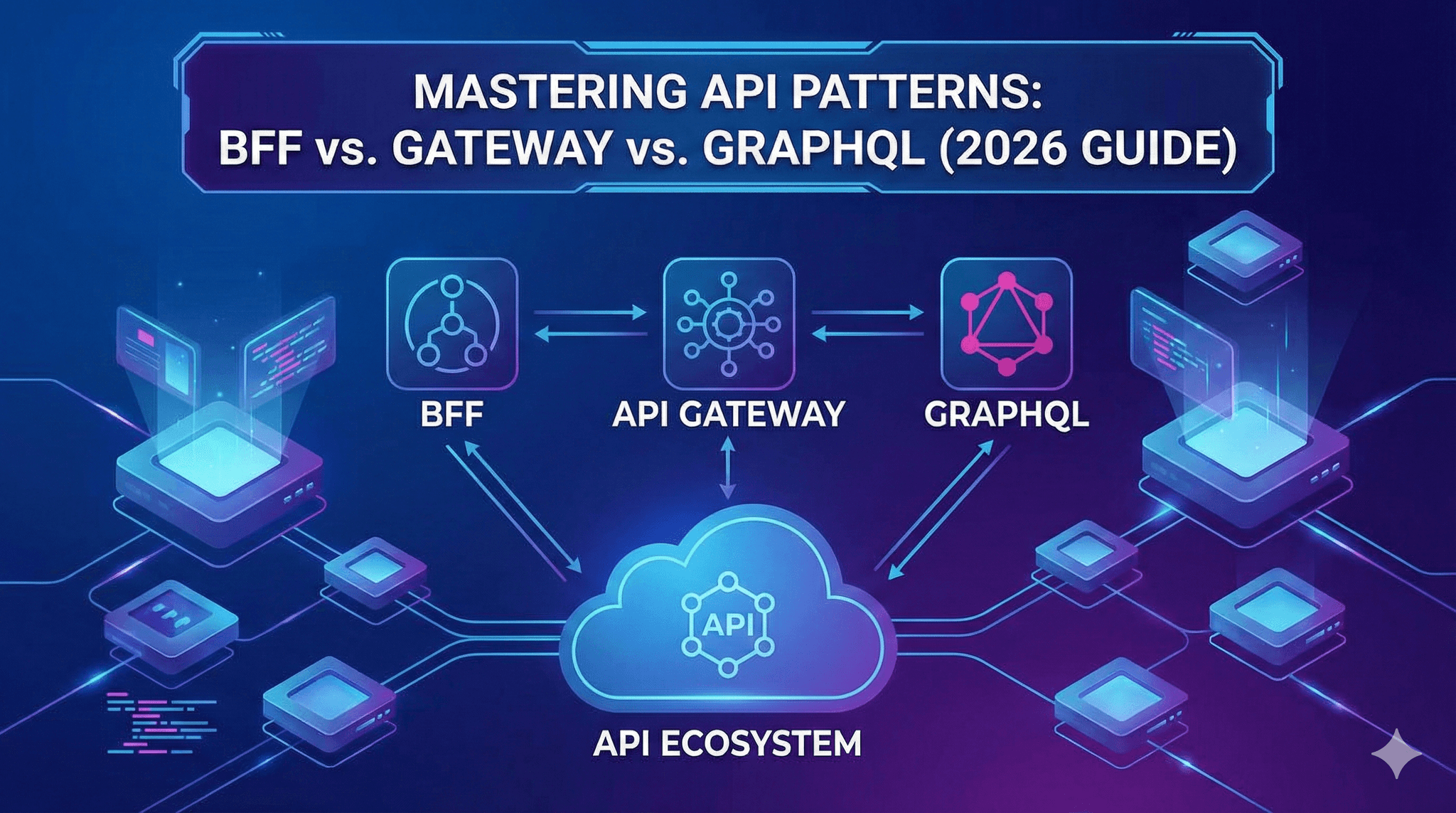 MASTERING API PATTERNS:
BFF vs. GATEWAY vs. GRAPHQL (2026 GUIDE)

BFF

API GATEWAY

GRAPHQL

API

API ECOSYSTEM